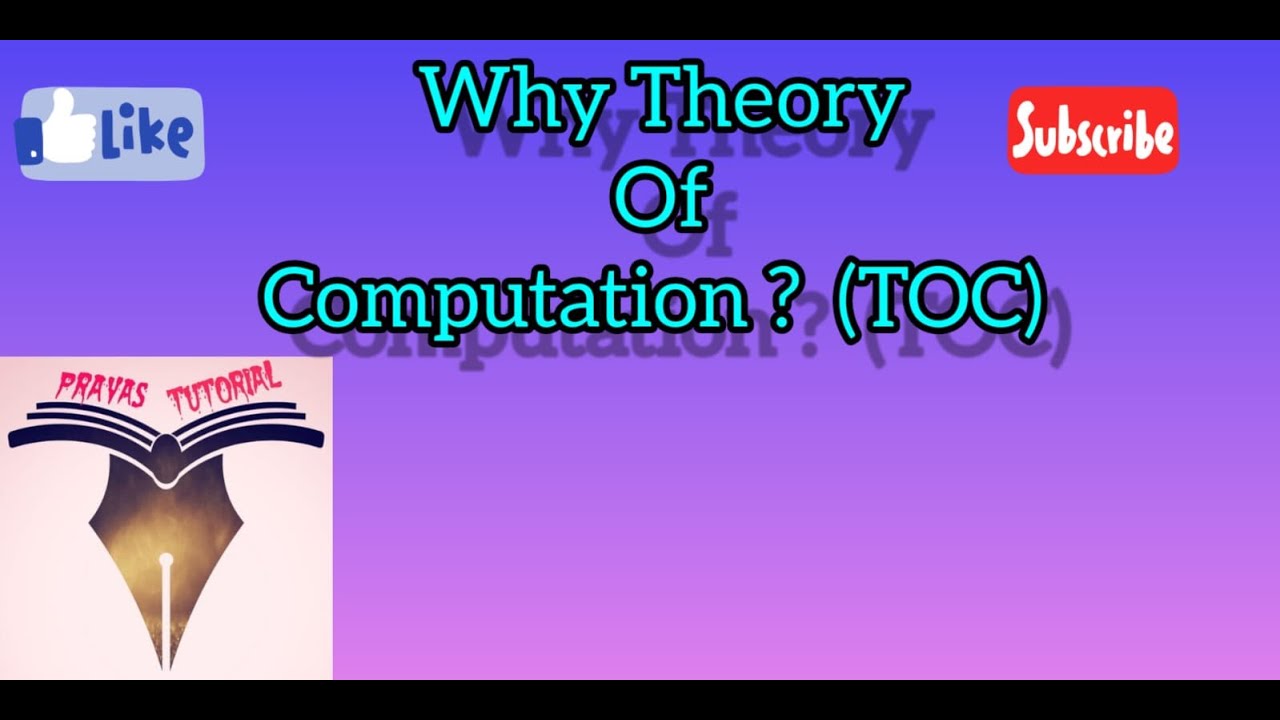 Like

Why Theory
Of
Computation ? (TOC)

Subscribe

PRAVAS TUTORIAL